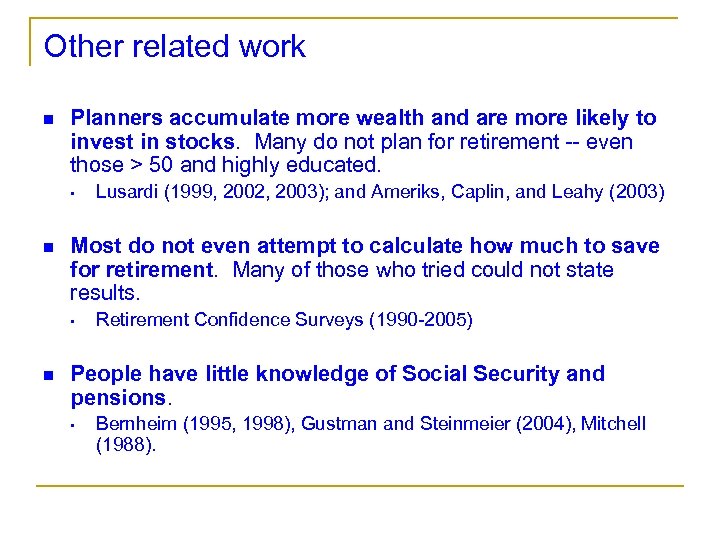 Other related work

Planners accumulate more wealth and are more likely to invest in stocks. Many do not plan for retirement -- even those > 50 and highly educated.

Lusardi (1999, 2002, 2003); and Ameriks, Caplin, and Leahy (2003)

Most do not even attempt to calculate how much to save for retirement. Many of those who tried could not state results.

Retirement Confidence Surveys (1990-2005)

People have little knowledge of Social Security and pensions.

Bernheim (1995, 1998), Gustman and Steinmeier (2004), Mitchell (1988).